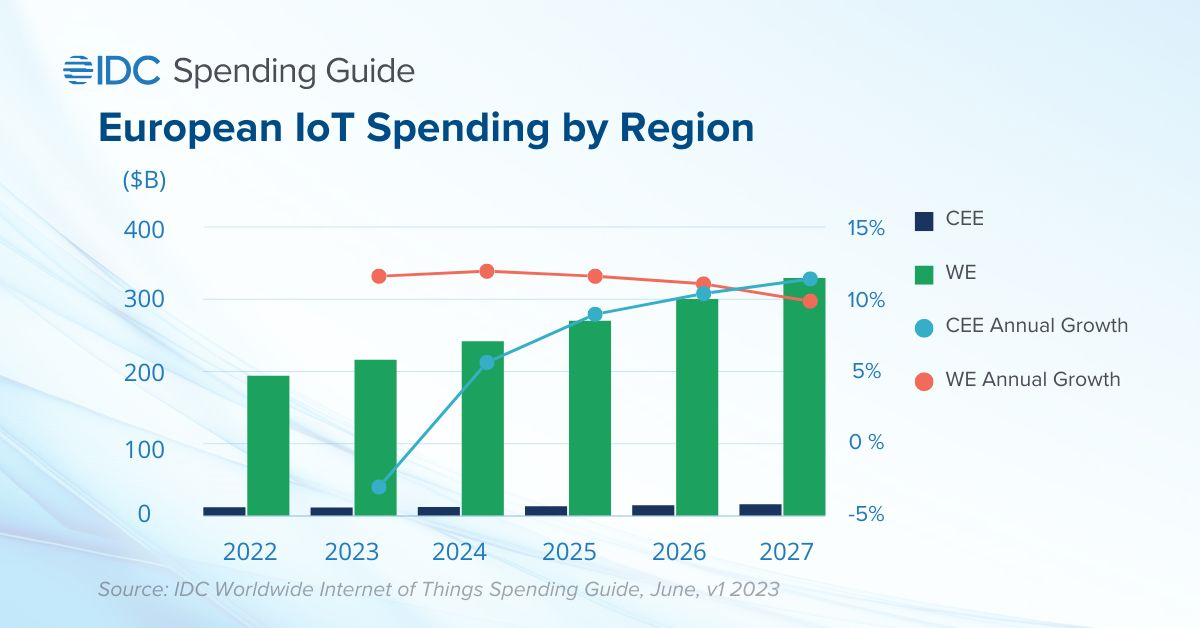 IDC Spending Guide

European IoT Spending by Region

($B)

400
300
200
100
0

15%
10%
5%
0 %
-5%

2022
2023
2024
2025
2026
2027

CEE
WE
CEE Annual Growth
WE Annual Growth

Source: IDC Worldwide Internet of Things Spending Guide, June, v1 2023